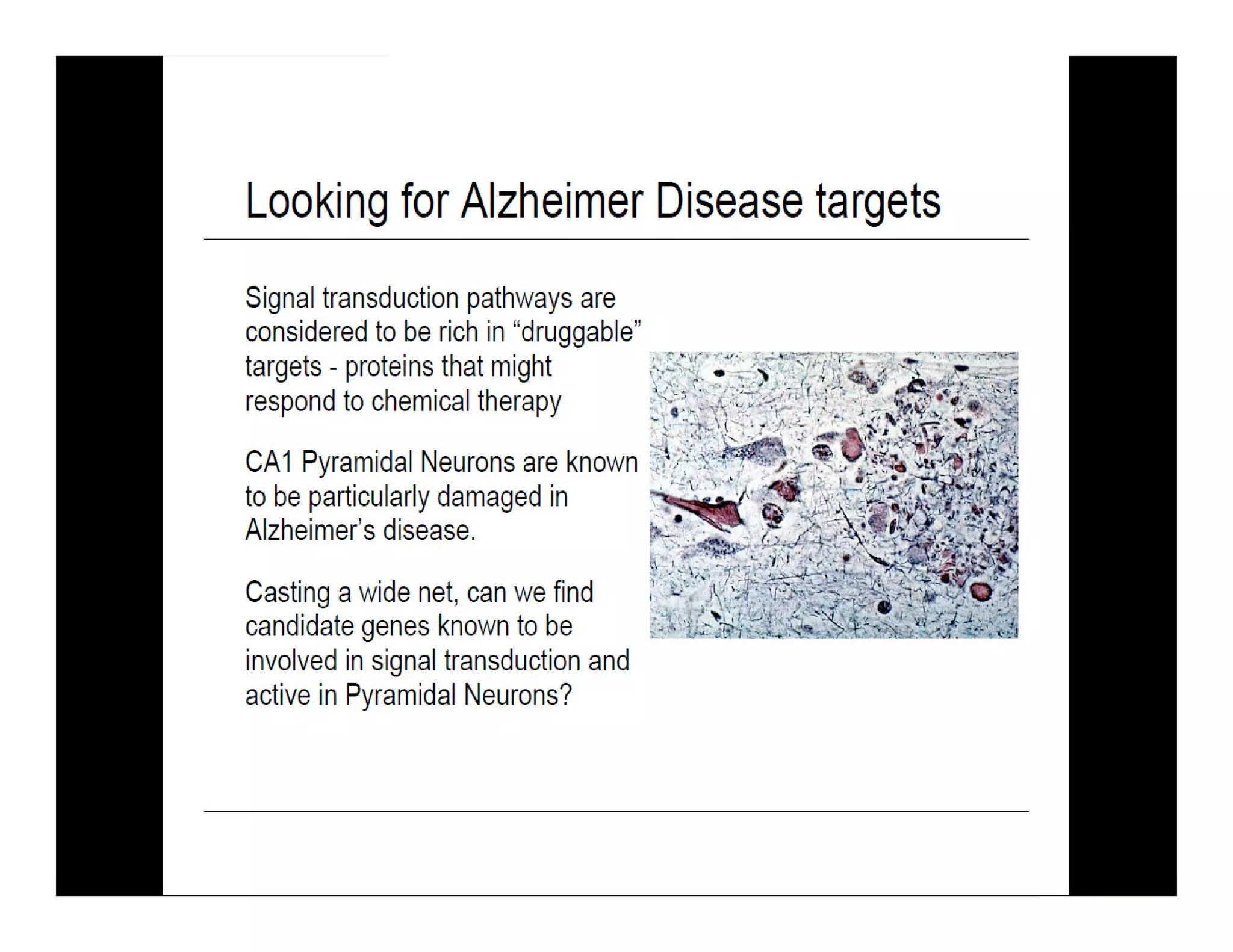 Looking for Alzheimer Disease targets

Signal transduction pathways are considered to be rich in “druggable” targets - proteins that might respond to chemical therapy

CA1 Pyramidal Neurons are known to be particularly damaged in Alzheimer’s disease.

Casting a wide net, can we find candidate genes known to be involved in signal transduction and active in Pyramidal Neurons?